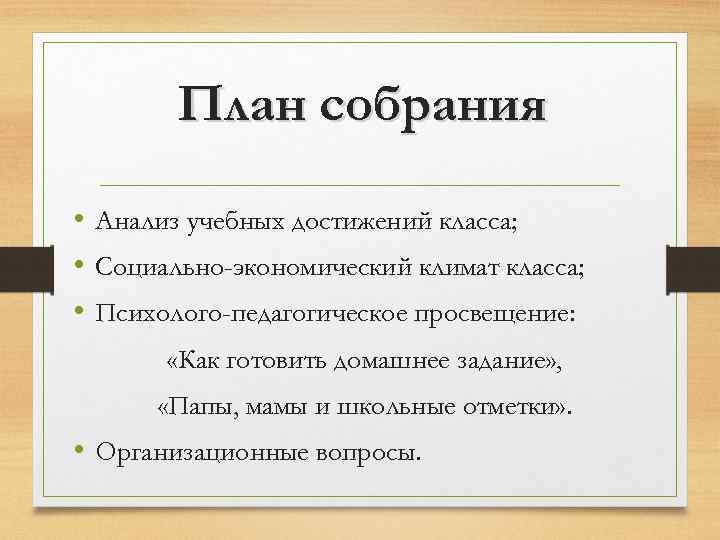 План собрания

• Анализ учебных достижений класса;
• Социально-экономический климат класса;
• Психолого-педагогическое просвещение:
«Как готовить домашнее задание»,
«Папы, мамы и школьные отметки».
• Организационные вопросы.